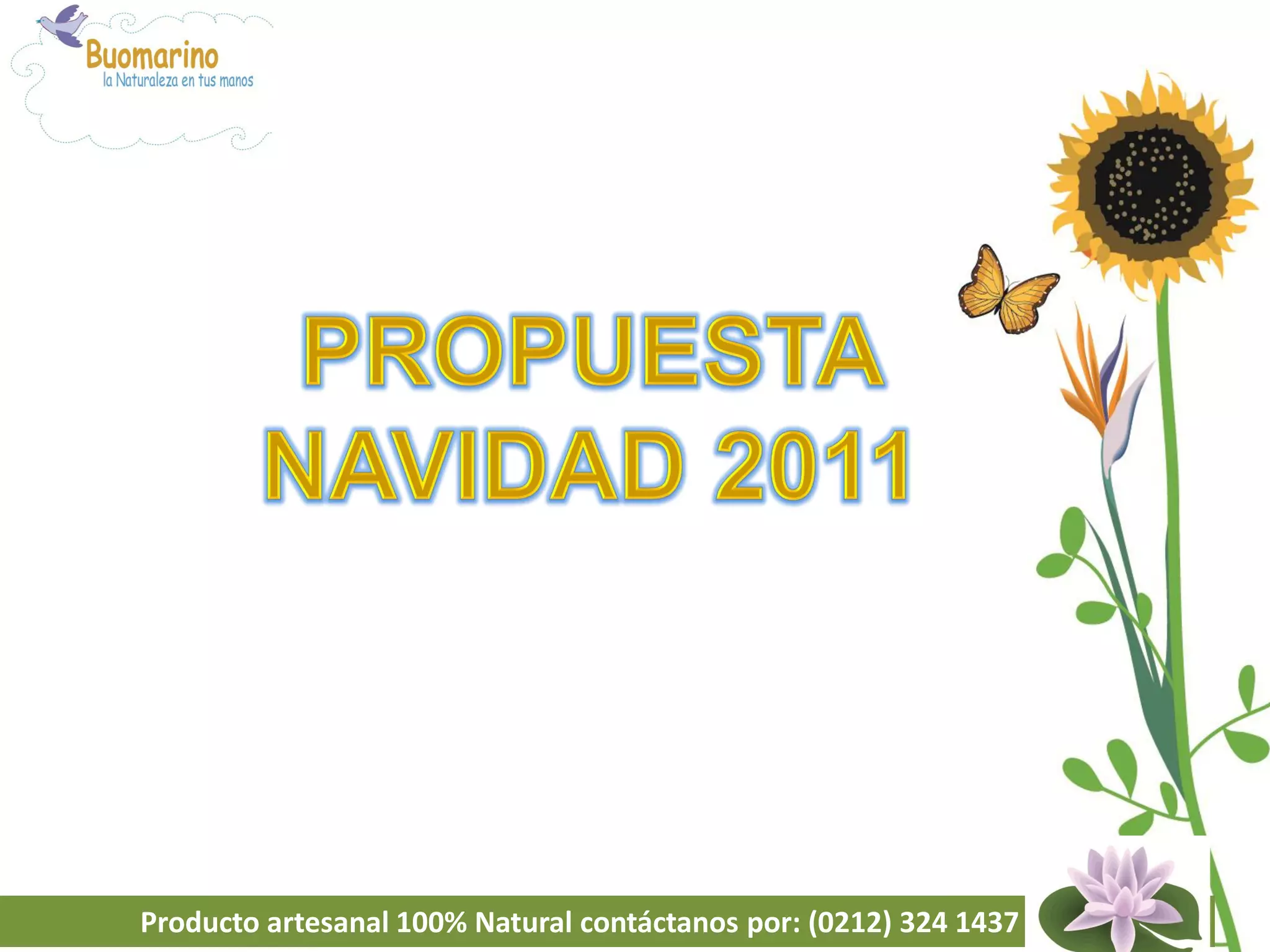 Buomarino
la Naturaleza en tus manos

PROPUESTA NAVIDAD 2011

Producto artesanal 100% Natural contáctanos por: (0212) 324 1437